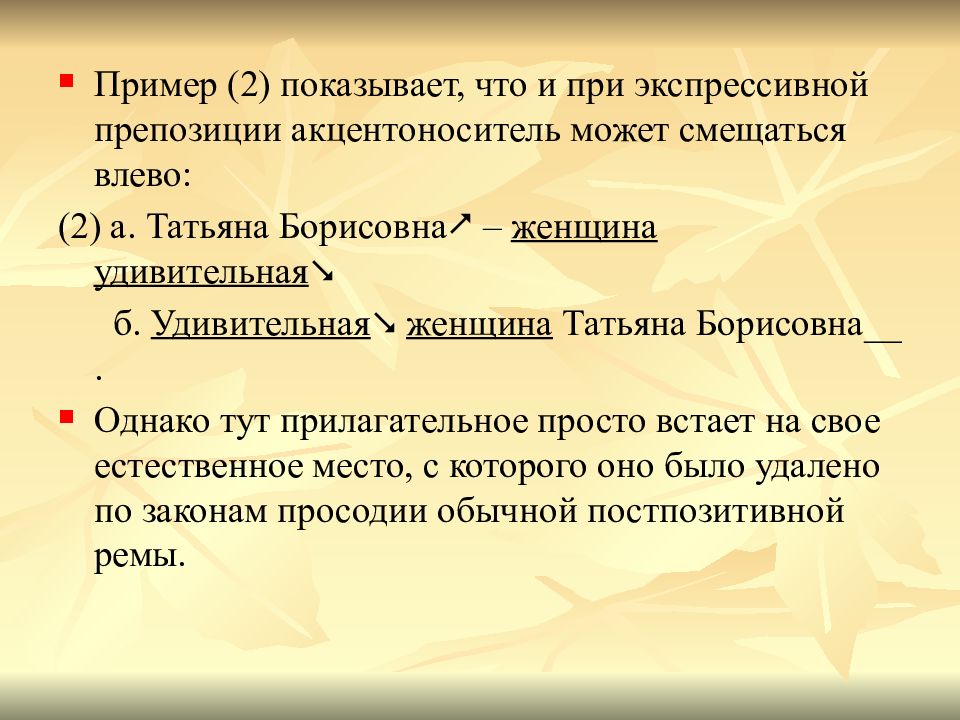 Пример (2) показывает, что и при экспрессивной препозиции акцентоноситель может смещаться влево:

(2) а. Татьяна Борисовна↗ – женщина удивительная↘

б. Удивительная↘ женщина Татьяна Борисовна__ .

Однако тут прилагательное просто встает на свое естественное место, с которого оно было удалено по законам просодии обычной постпозитивной ремы.